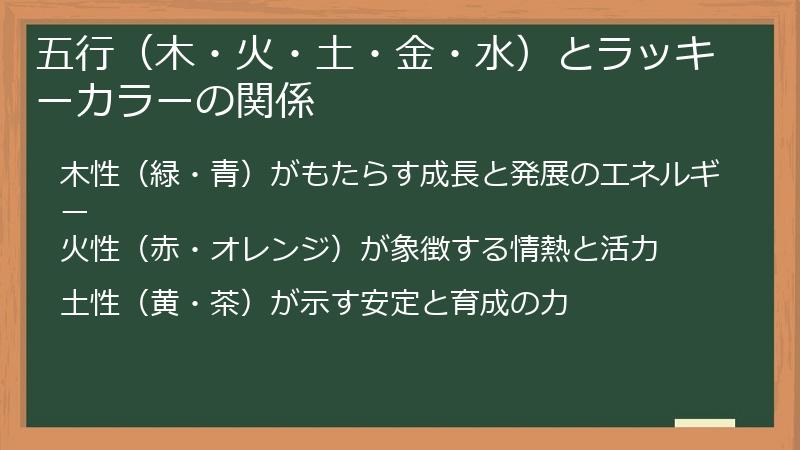 五行（木・火・土・金・水）とラッキーカラーの関係

木性（緑・青）がもたらす成長と発展のエネルギー

火性（赤・オレンジ）が象徴する情熱と活力

土性（黄・茶）が示す安定と育成の力